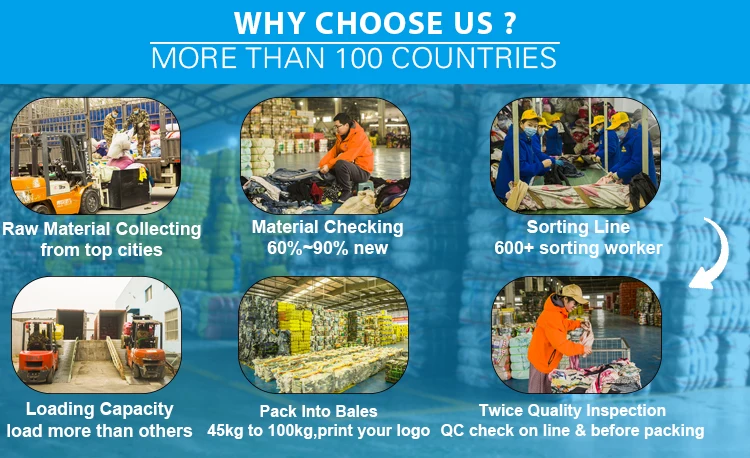 WHY CHOOSE US ?
MORE THAN 100 COUNTRIES

Raw Material Collecting from top cities

Material Checking
60%~90% new

Sorting Line
600+ sorting worker

Loading Capacity
load more than others

Pack Into Bales
45kg to 100kg,print your logo

Twice Quality Inspection
QC check on line & before packing